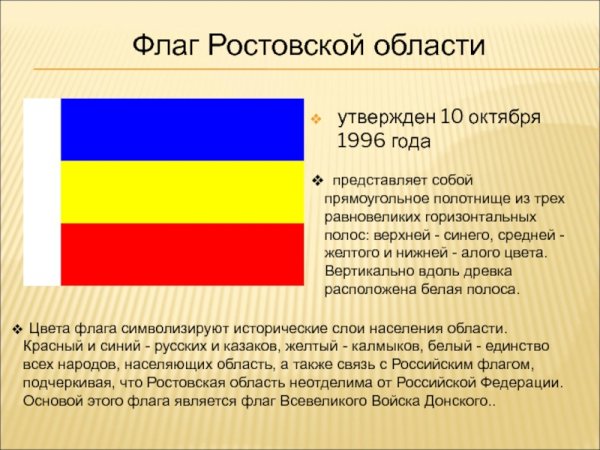 Флаг Ростовской области

❖ утвержден 10 октября 1996 года

❖ представляет собой прямоугольное полотнище из трех равновеликих горизонтальных полос: верхней - синего, средней - желтого и нижней - алого цвета. Вертикально вдоль древка расположена белая полоса.

❖ Цвета флага символизируют исторические слои населения области. Красный и синий - русских и казаков, желтый - калмыков, белый - единство всех народов, населяющих область, а также связь с Российским флагом, подчеркивая, что Ростовская область неотделима от Российской Федерации. Основой этого флага является флаг Всевеликого Войска Донского..